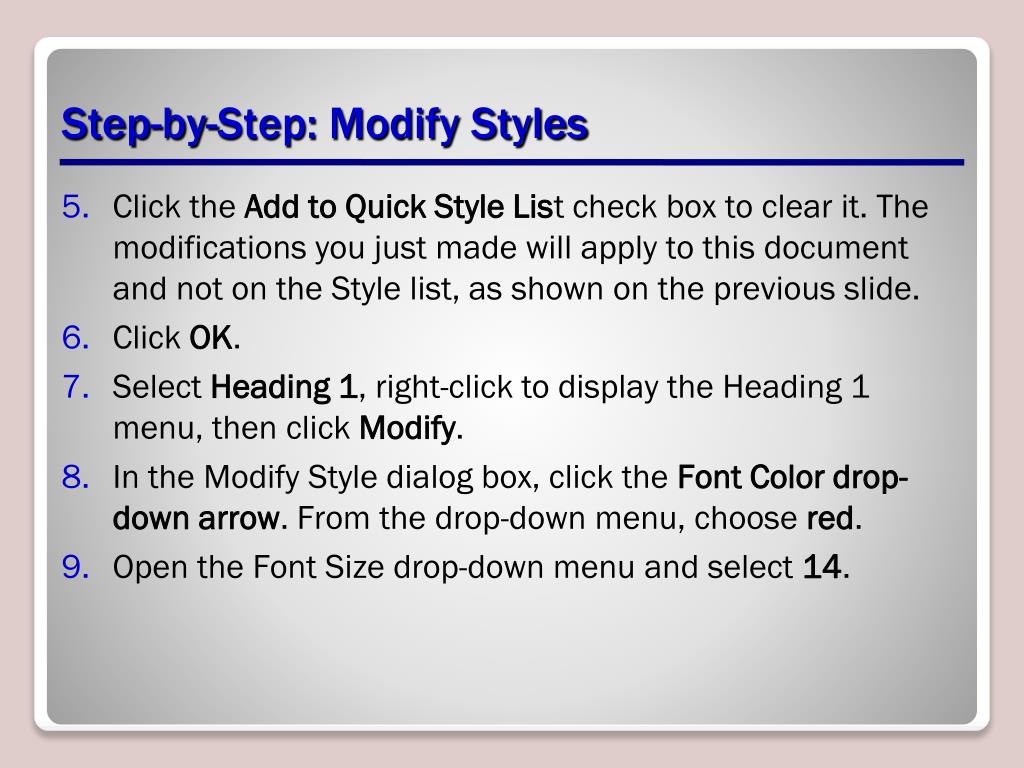 Step-by-Step: Modify Styles

5. Click the Add to Quick Style List check box to clear it. The modifications you just made will apply to this document and not on the Style list, as shown on the previous slide.
6. Click OK.
7. Select Heading 1, right-click to display the Heading 1 menu, then click Modify.
8. In the Modify Style dialog box, click the Font Color drop-down arrow. From the drop-down menu, choose red.
9. Open the Font Size drop-down menu and select 14.